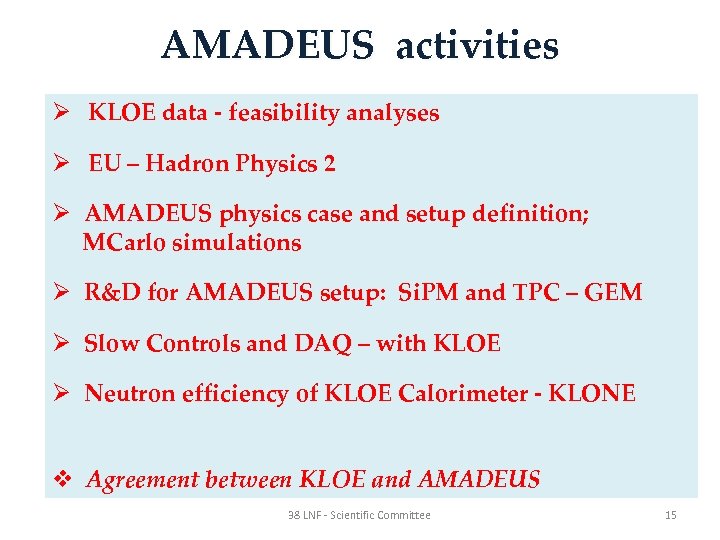 AMADEUS activities

➢ KLOE data - feasibility analyses

➢ EU – Hadron Physics 2

➢ AMADEUS physics case and setup definition; MCarlo simulations

➢ R&D for AMADEUS setup: SiPM and TPC – GEM

➢ Slow Controls and DAQ – with KLOE

➢ Neutron efficiency of KLOE Calorimeter - KLONE

❖ Agreement between KLOE and AMADEUS

38 LNF - Scientific Committee

15